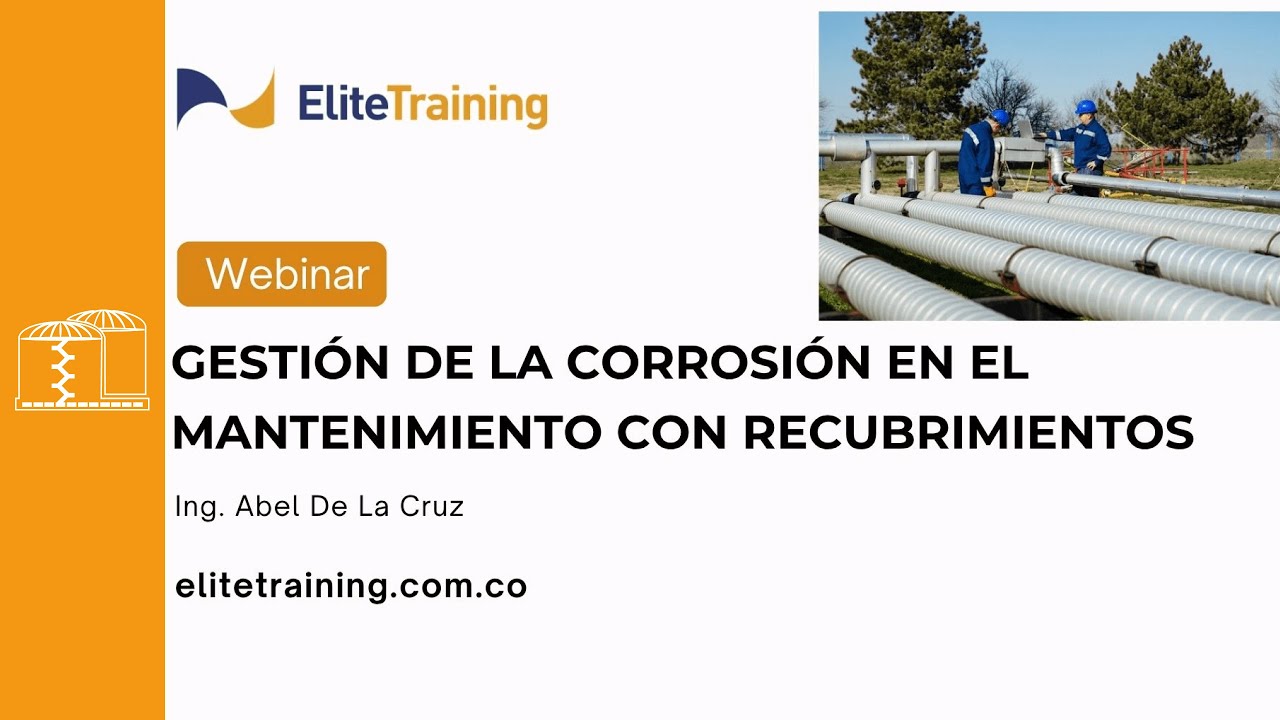 EliteTraining

Webinar

GESTIÓN DE LA CORROSIÓN EN EL MANTENIMIENTO CON RECUBRIMIENTOS

Ing. Abel De La Cruz

elitetraining.com.co